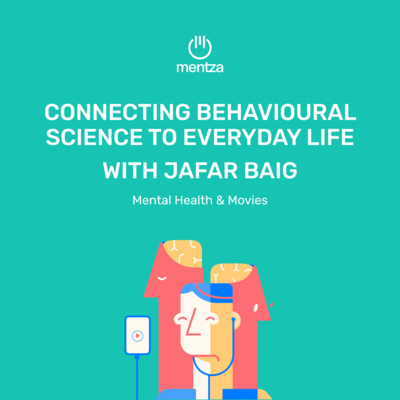 mentza

CONNECTING BEHAVIOURAL SCIENCE TO EVERYDAY LIFE

WITH JAFAR BAIG

Mental Health & Movies